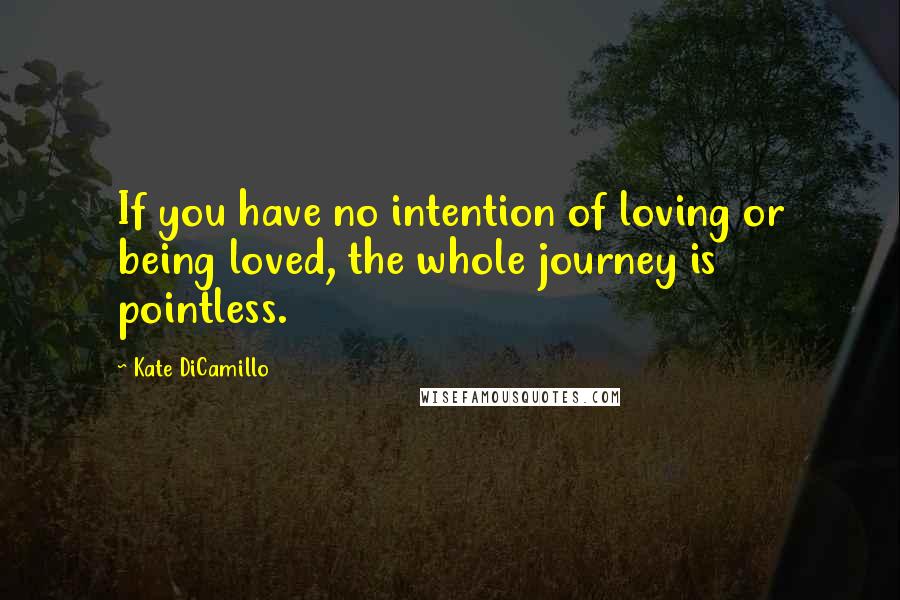 If you have no intention of loving or being loved, the whole journey is pointless.

- Kate DiCamillo

WISEFAMOUSQUOTES.COM